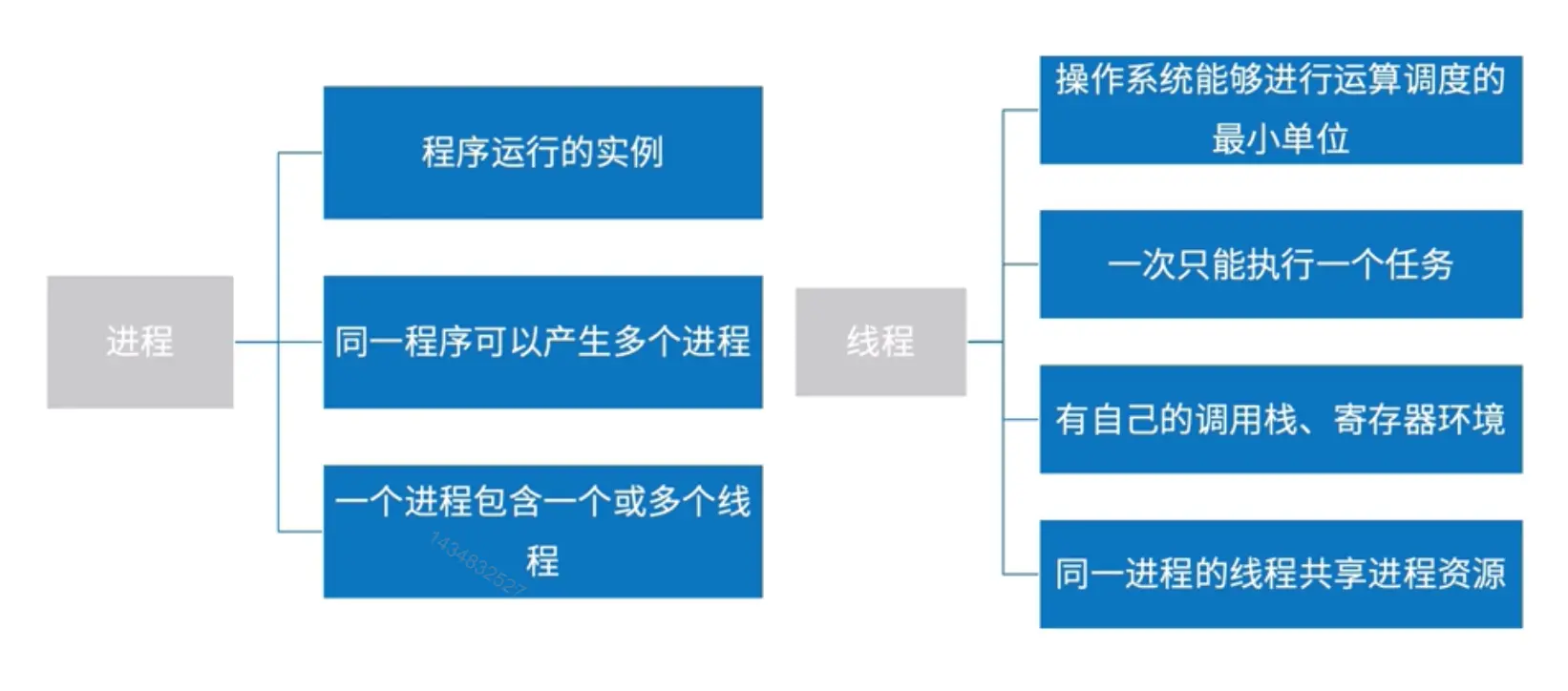 进程

程序运行的实例

同一程序可以产生多个进程

一个进程包含一个或多个线程

1434832527

线程

操作系统能够进行运算调度的最小单位

一次只能执行一个任务

有自己的调用栈、寄存器环境

同一进程的线程共享进程资源